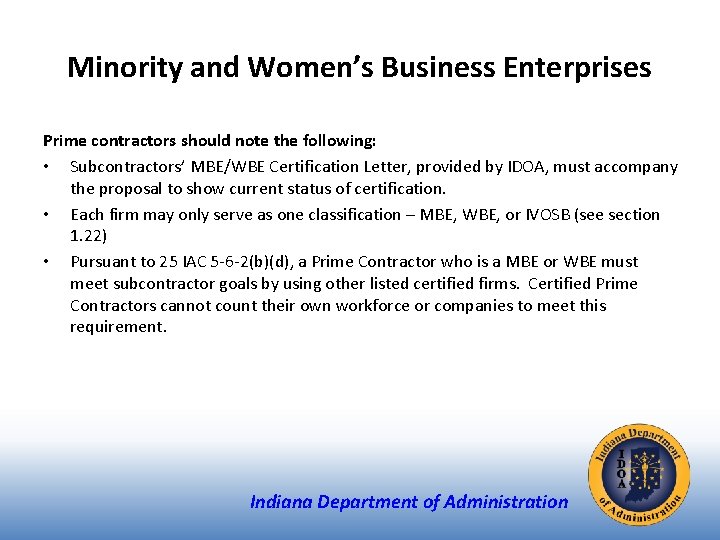 Minority and Women's Business Enterprises

Prime contractors should note the following:

• Subcontractors' MBE/WBE Certification Letter, provided by IDOA, must accompany the proposal to show current status of certification.

• Each firm may only serve as one classification – MBE, WBE, or IVOSB (see section 1.22)

• Pursuant to 25 IAC 5-6-2(b)(d), a Prime Contractor who is a MBE or WBE must meet subcontractor goals by using other listed certified firms. Certified Prime Contractors cannot count their own workforce or companies to meet this requirement.

Indiana Department of Administration

Indiana Department of Administration IDOA